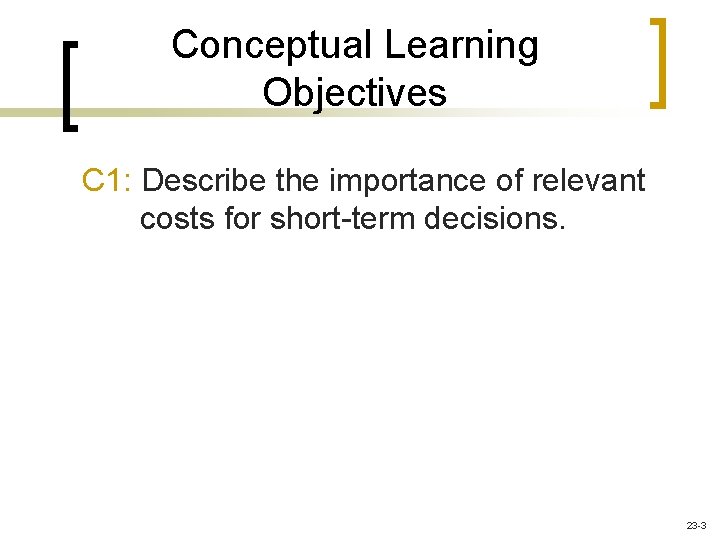 Conceptual Learning Objectives

C1: Describe the importance of relevant costs for short-term decisions.

23-3